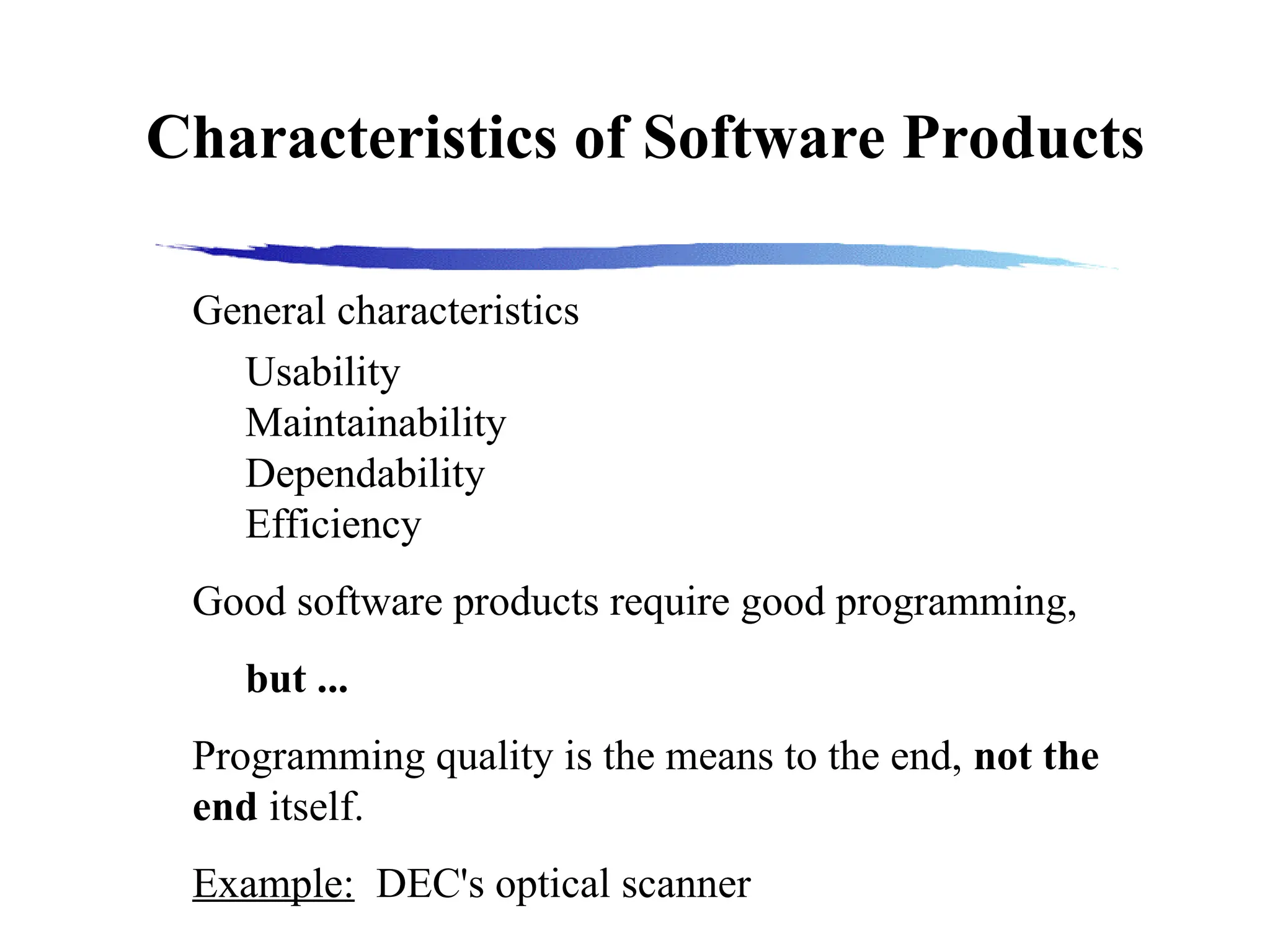 Characteristics of Software Products

General characteristics

Usability
Maintainability
Dependability
Efficiency

Good software products require good programming,

but ...

Programming quality is the means to the end, not the end itself.

Example: DEC's optical scanner